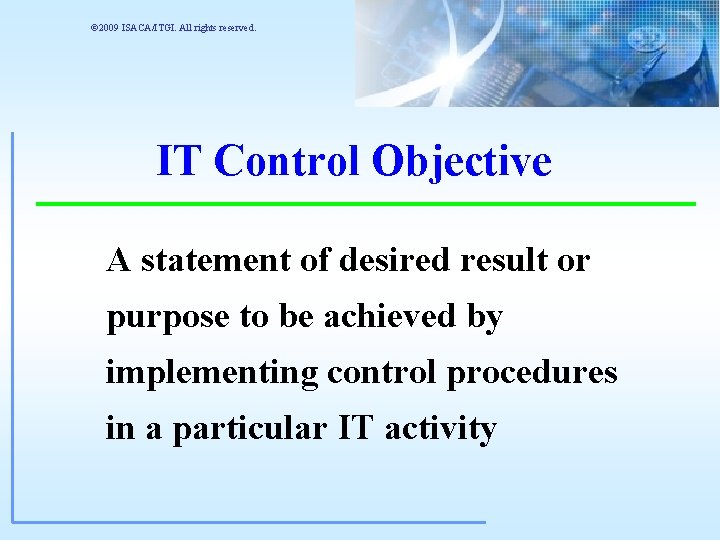 ©2009 ISACA/ITGI. All rights reserved.

IT Control Objective

A statement of desired result or purpose to be achieved by implementing control procedures in a particular IT activity